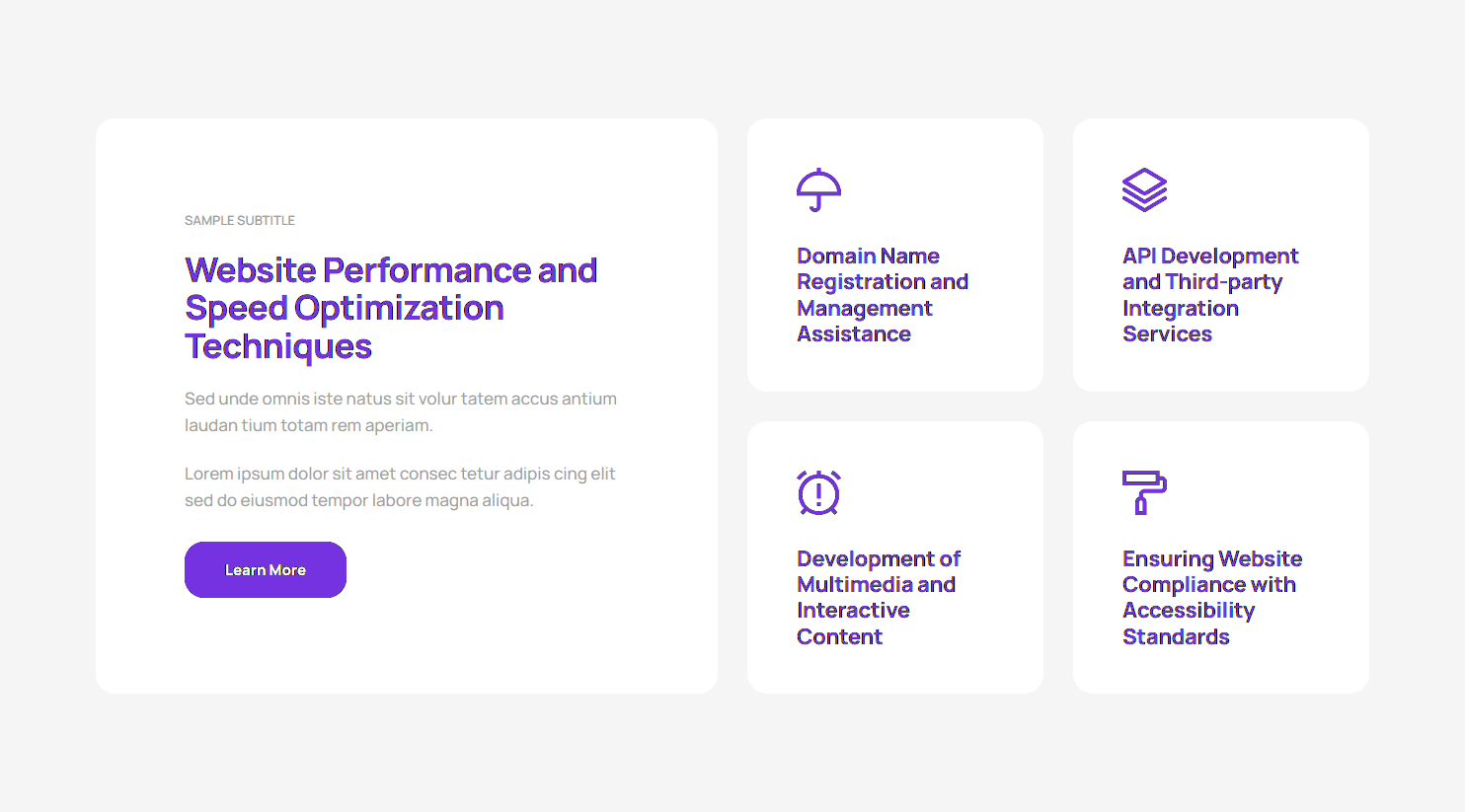 SAMPLE SUBTITLE

Website Performance and Speed Optimization Techniques

Sed unde omnis iste natus sit volur tatem accus antium laudan tium totam rem aperiam.

Lorem ipsum dolor sit amet consec tetur adipis cing elit sed do eiusmod tempor labore magna aliqua.

Learn More

Domain Name Registration and Management Assistance

API Development and Third-party Integration Services

Development of Multimedia and Interactive Content

Ensuring Website Compliance with Accessibility Standards